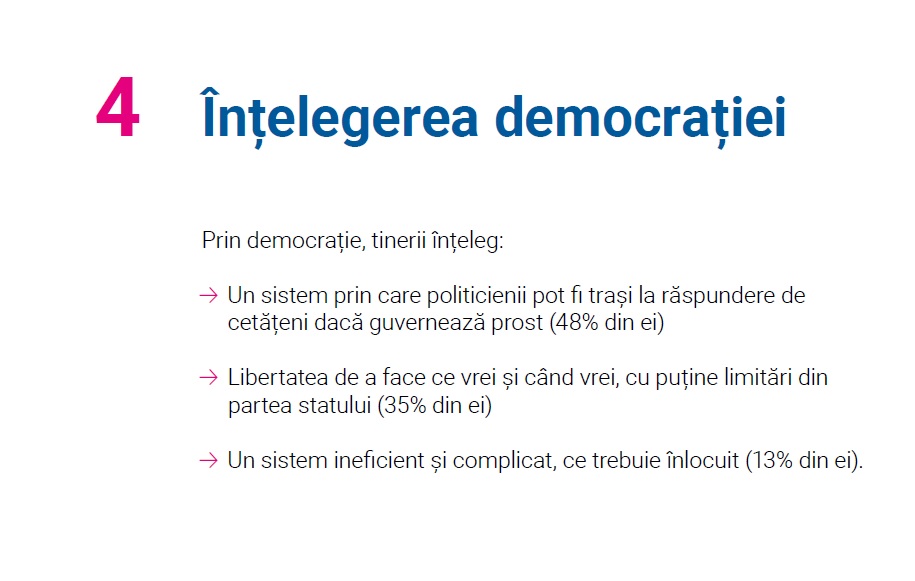 4 Înțelegerea democrației

Prin democrație, tinerii înțeleg:

→ Un sistem prin care politicienii pot fi trași la răspundere de cetățeni dacă guvernează prost (48% din ei)

→ Libertatea de a face ce vrei și când vrei, cu puține limitări din partea statului (35% din ei)

→ Un sistem ineficient și complicat, ce trebuie înlocuit (13% din ei).